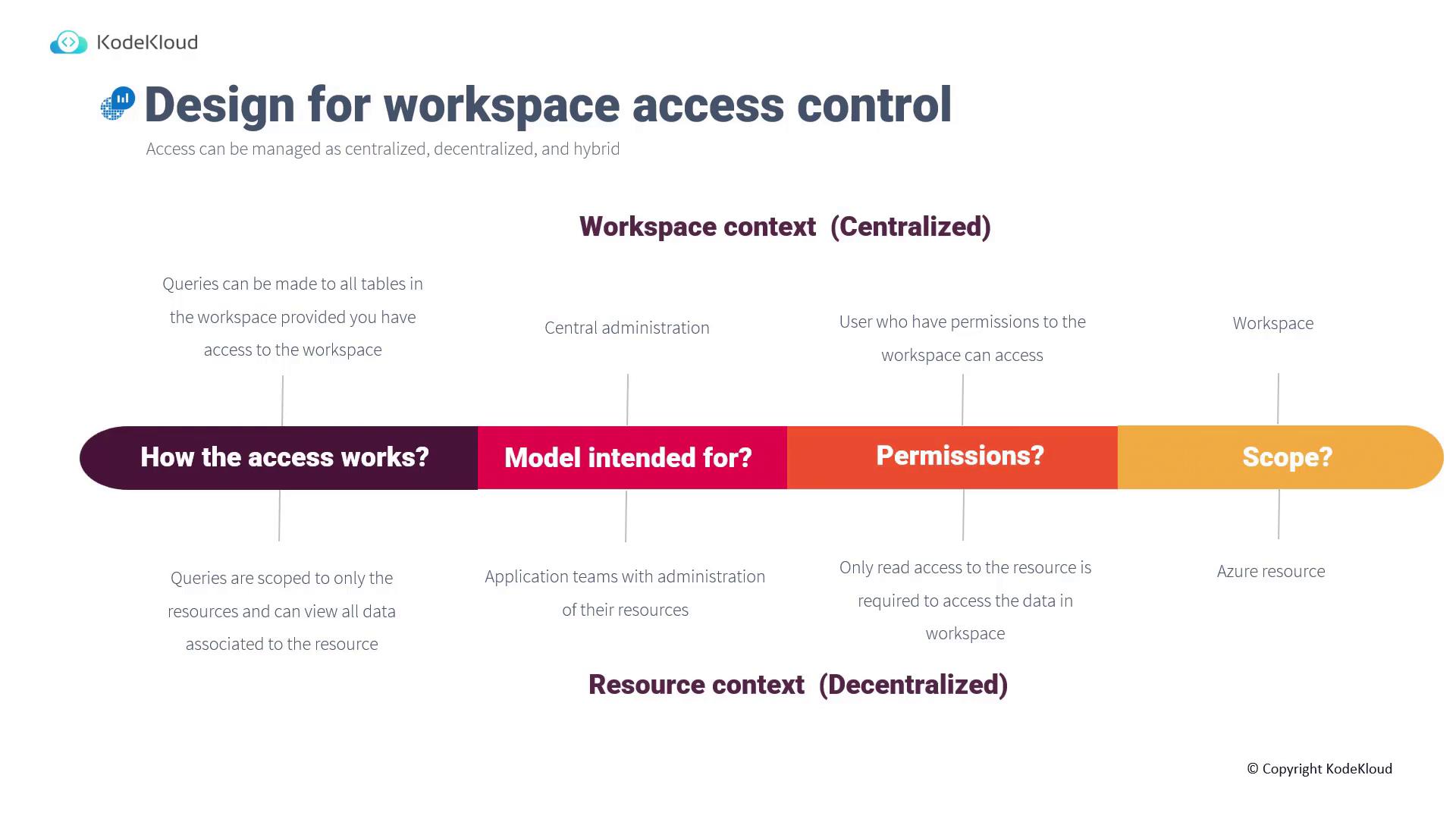 KodeKloud

Design for workspace access control

Access can be managed as centralized, decentralized, and hybrid

Workspace context (Centralized)

Queries can be made to all tables in the workspace provided you have access to the workspace

Central administration

User who have permissions to the workspace can access

Workspace

How the access works?

Model intended for?

Permissions?

Scope?

Queries are scoped to only the resources and can view all data associated to the resource

Application teams with administration of their resources

Only read access to the resource is required to access the data in workspace

Azure resource

Resource context (Decentralized)

© Copyright KodeKloud